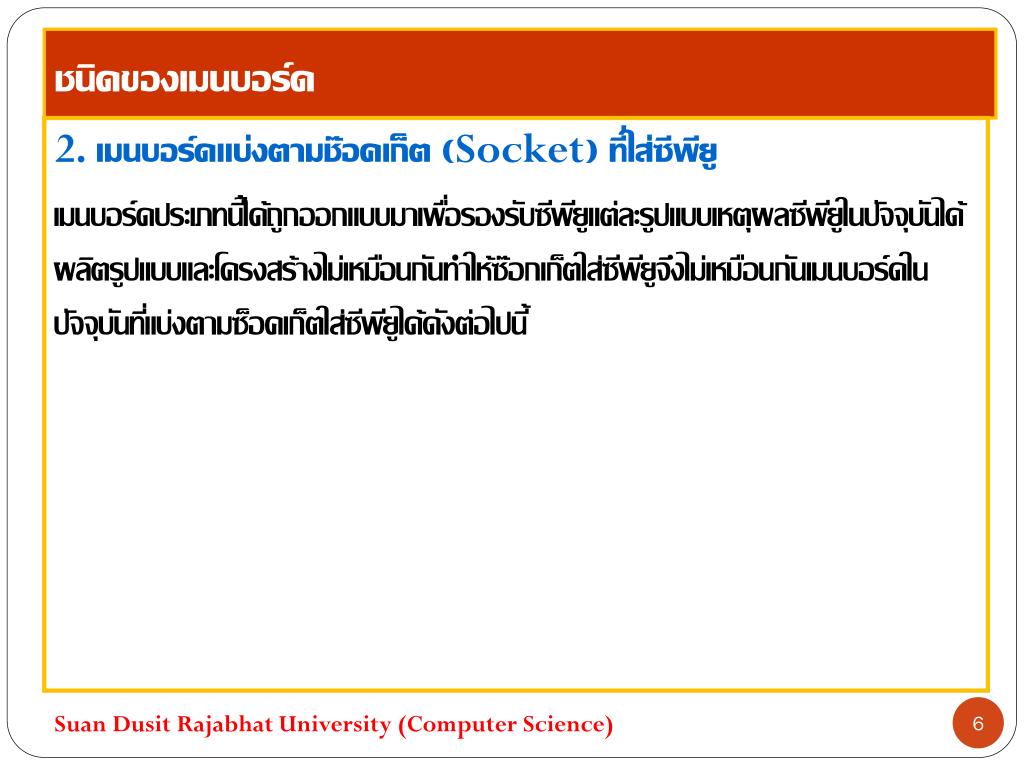 ชนิดของเมนบอร์ด

2. เมนบอร์ดแบ่งตามซ๊อคเก็ต (Socket) ที่ใส่ซีพียู

เมนบอร์ดประเภทนี้ได้ถูกออกแบบมาเพื่อรองรับซีพียูแต่ละรูปแบบเหตุผลซีพียูในปัจจุบันได้ผลิตรูปแบบและโครงสร้างไม่เหมือนกันทำให้ซ๊อกเก็ตใส่ซีพียูจึงไม่เหมือนกันเมนบอร์ดในปัจจุบันที่แบ่งตามซ็อคเก็ตใส่ซีพียูได้ดังต่อไปนี้

Suan Dusit Rajabhat University (Computer Science)

6